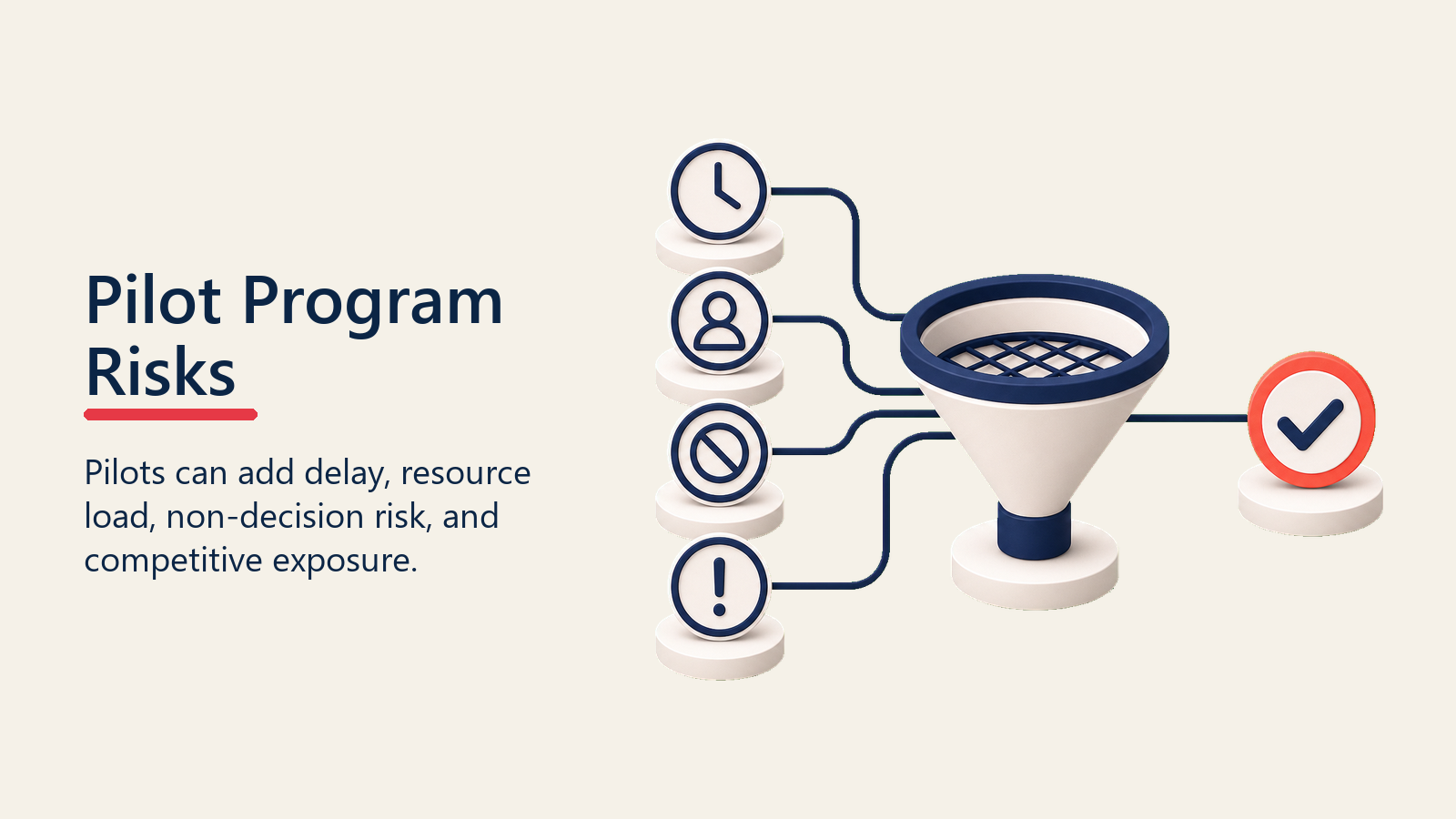 Pilot Program Risks

Pilots can add delay, resource load, non-decision risk, and competitive exposure.